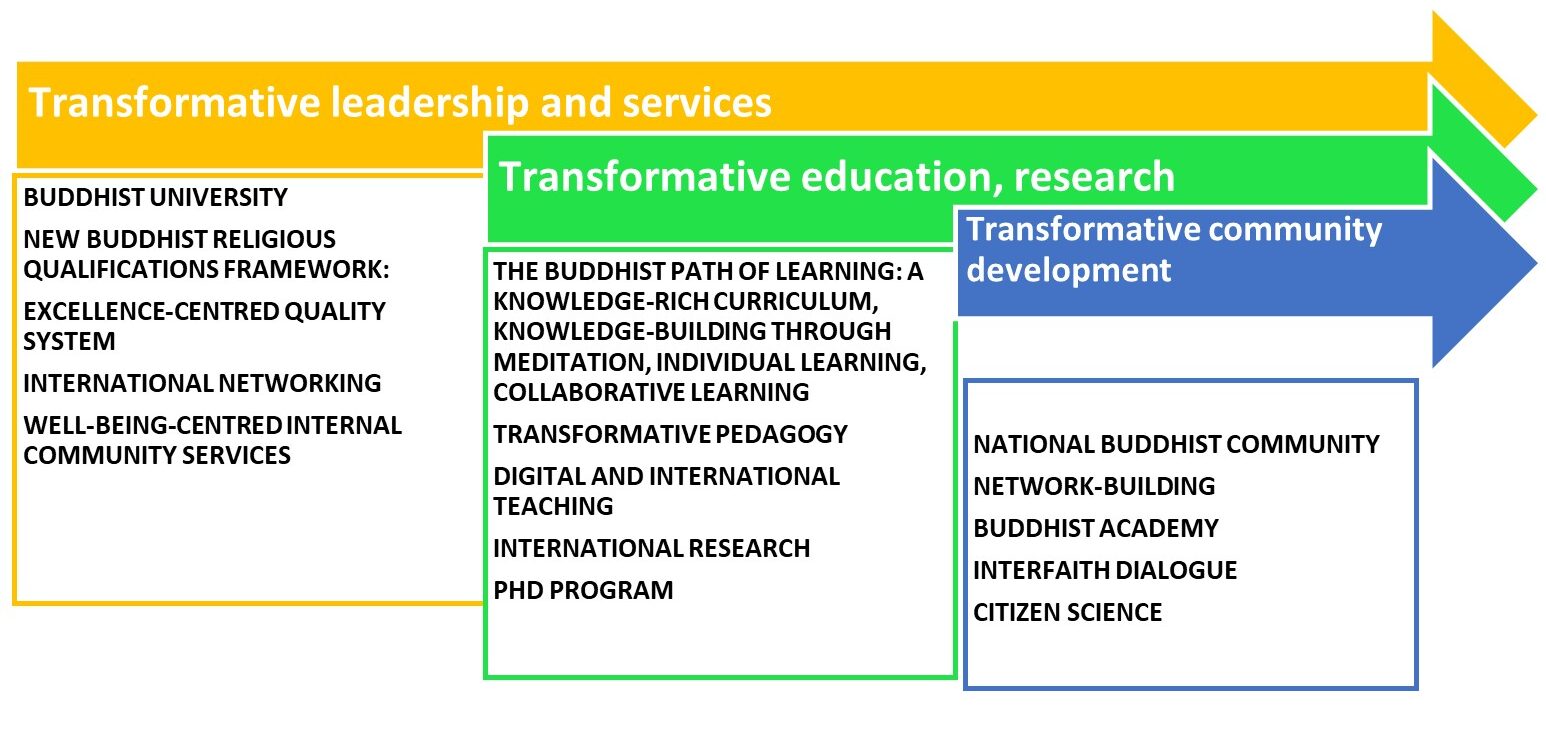 Transformative leadership and services

BUDDHIST UNIVERSITY

NEW BUDDHIST RELIGIOUS QUALIFICATIONS FRAMEWORK:

EXCELLENCE-CENTRED QUALITY SYSTEM

INTERNATIONAL NETWORKING

WELL-BEING-CENTRED INTERNAL COMMUNITY SERVICES

Transformative education, research

THE BUDDHIST PATH OF LEARNING: A KNOWLEDGE-RICH CURRICULUM, KNOWLEDGE-BUILDING THROUGH MEDITATION, INDIVIDUAL LEARNING, COLLABORATIVE LEARNING

TRANSFORMATIVE PEDAGOGY

DIGITAL AND INTERNATIONAL TEACHING

INTERNATIONAL RESEARCH

PHD PROGRAM

Transformative community development

NATIONAL BUDDHIST COMMUNITY

NETWORK-BUILDING

BUDDHIST ACADEMY

INTERFAITH DIALOGUE

CITIZEN SCIENCE